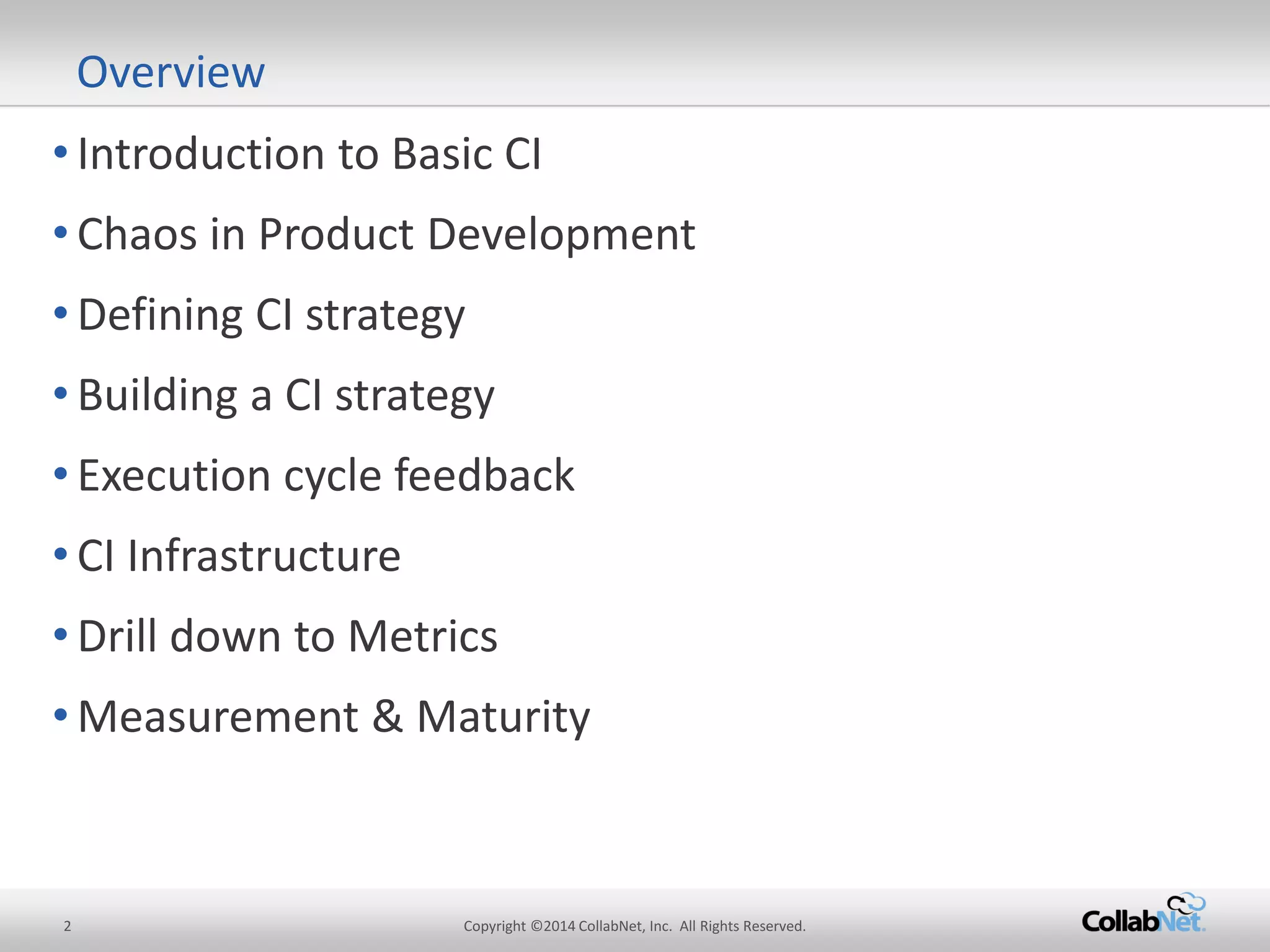 Overview

• Introduction to Basic CI
• Chaos in Product Development
• Defining CI strategy
• Building a CI strategy
• Execution cycle feedback
• CI Infrastructure
• Drill down to Metrics
• Measurement & Maturity

2

Copyright ©2014 CollabNet, Inc. All Rights Reserved.

CollabNet.